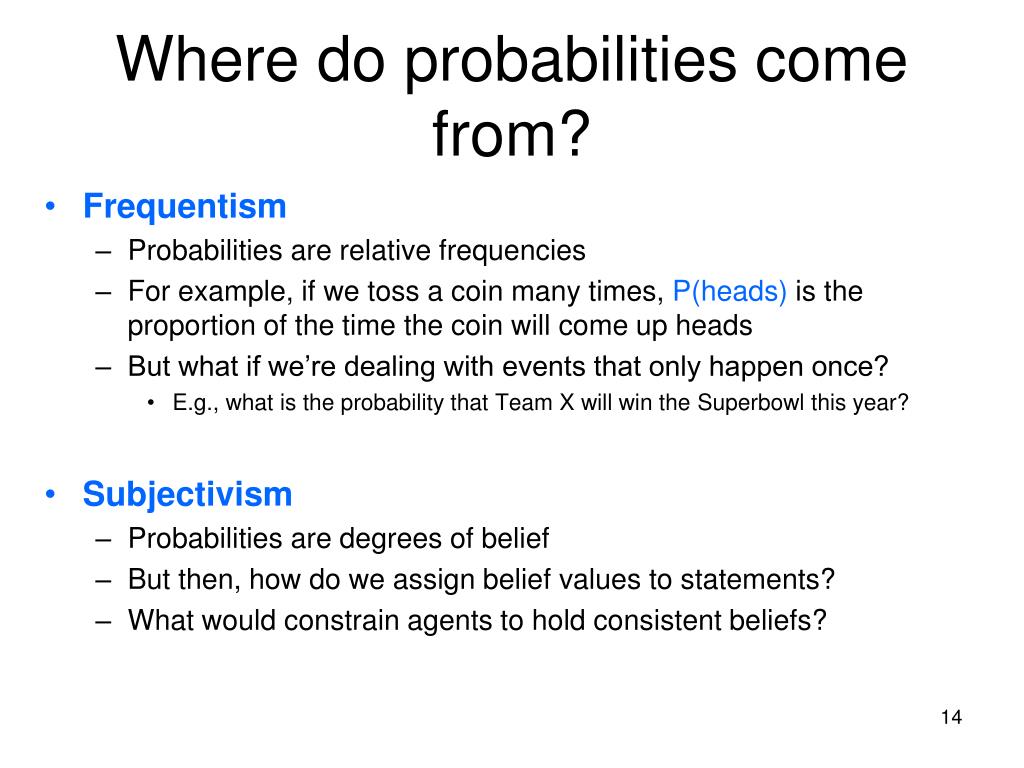 Where do probabilities come from?

• Frequentism
– Probabilities are relative frequencies
– For example, if we toss a coin many times, P(heads) is the proportion of the time the coin will come up heads
– But what if we're dealing with events that only happen once?
• E.g., what is the probability that Team X will win the Superbowl this year?

• Subjectivism
– Probabilities are degrees of belief
– But then, how do we assign belief values to statements?
– What would constrain agents to hold consistent beliefs?

14